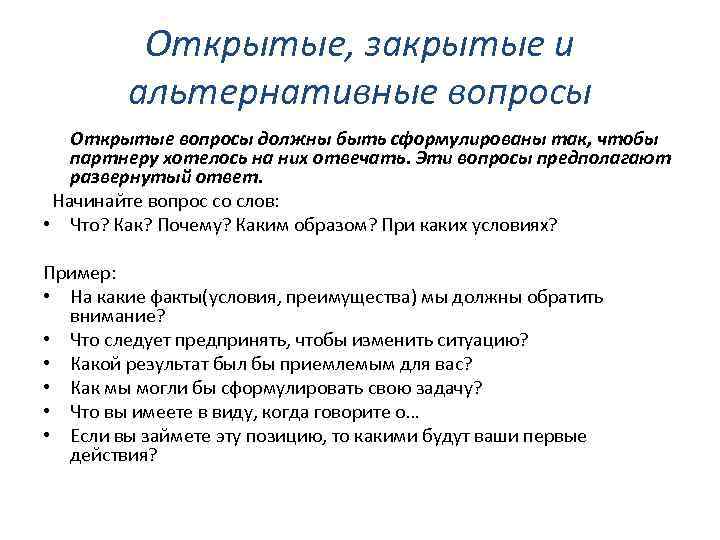 Открытые, закрытые и альтернативные вопросы

Открытые вопросы должны быть сформулированы так, чтобы партнеру хотелось на них отвечать. Эти вопросы предполагают развернутый ответ.

Начинайте вопрос со слов:
• Что? Как? Почему? Каким образом? При каких условиях?

Пример:
• На какие факты(условия, преимущества) мы должны обратить внимание?
• Что следует предпринять, чтобы изменить ситуацию?
• Какой результат был бы приемлемым для вас?
• Как мы могли бы сформулировать свою задачу?
• Что вы имеете в виду, когда говорите о…
• Если вы займете эту позицию, то какими будут ваши первые действия?